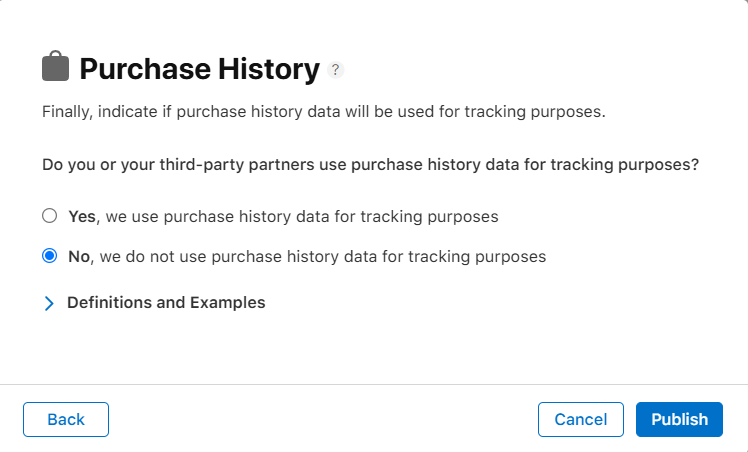 Purchase History ?

Finally, indicate if purchase history data will be used for tracking purposes.

Do you or your third-party partners use purchase history data for tracking purposes?

Yes, we use purchase history data for tracking purposes

No, we do not use purchase history data for tracking purposes

Definitions and Examples

Back

Cancel

Publish